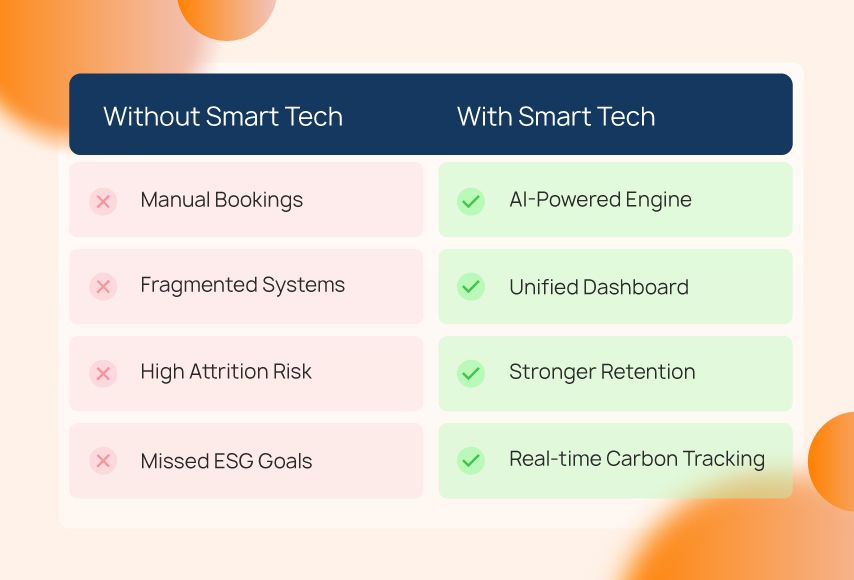 | Without Smart Tech | With Smart Tech |
|---|---|
| Manual Bookings | AI-Powered Engine |
| Fragmented Systems | Unified Dashboard |
| High Attrition Risk | Stronger Retention |
| Missed ESG Goals | Real-time Carbon Tracking |